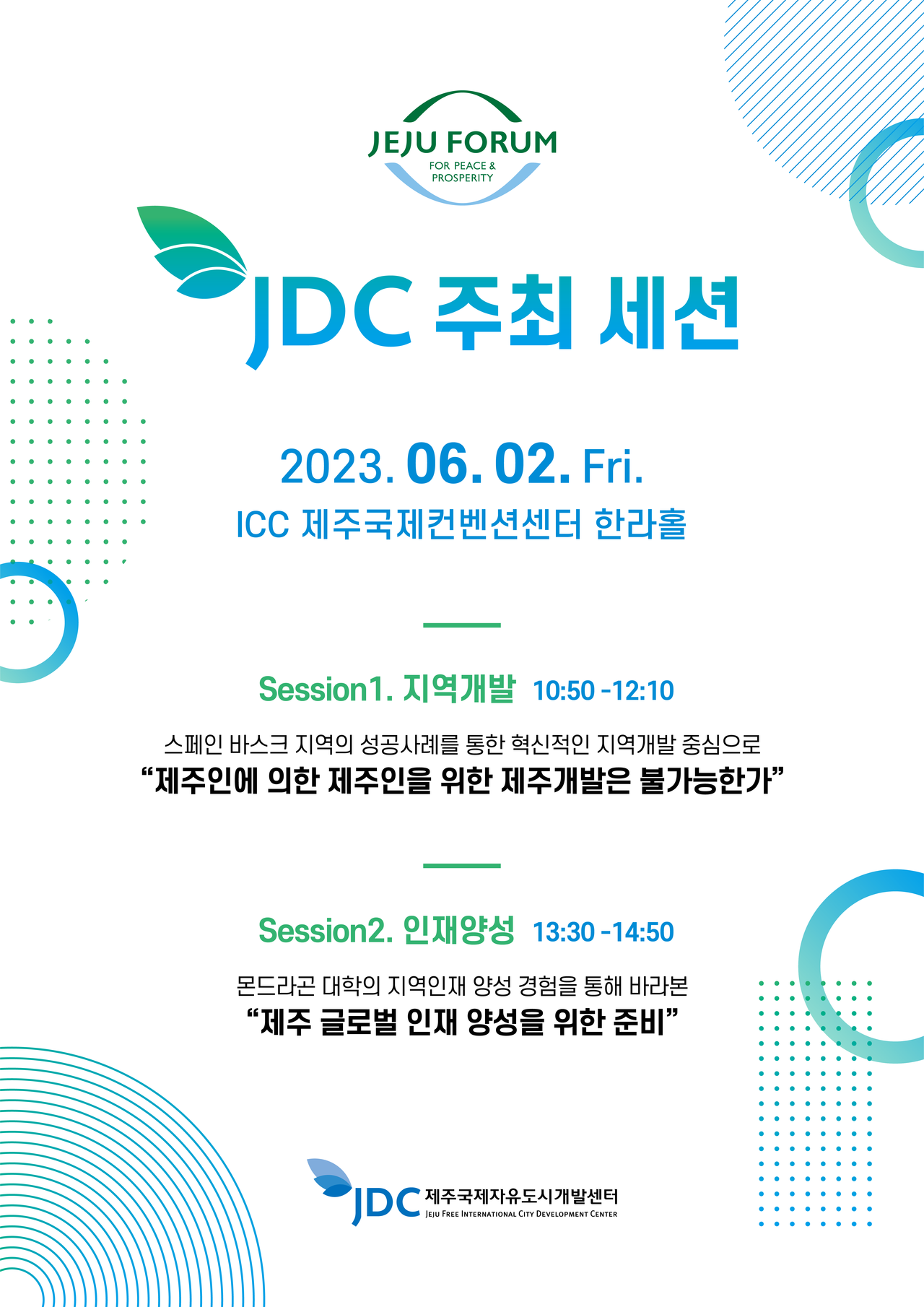 JEJU FORUM
FOR PEACE & PROSPERITY

JDC 주최 세션

2023. 06. 02. Fri.
ICC 제주국제컨벤션센터 한라홀

Session1. 지역개발 10:50 -12:10
스페인 바스크 지역의 성공사례를 통한 혁신적인 지역개발 중심으로
“제주인에 의한 제주인을 위한 제주개발은 불가능한가”

Session2. 인재양성 13:30 -14:50
몬드라곤 대학의 지역인재 양성 경험을 통해 바라본
“제주 글로벌 인재 양성을 위한 준비”

JDC 제주국제자유도시개발센터
JEJU FREE INTERNATIONAL CITY DEVELOPMENT CENTER